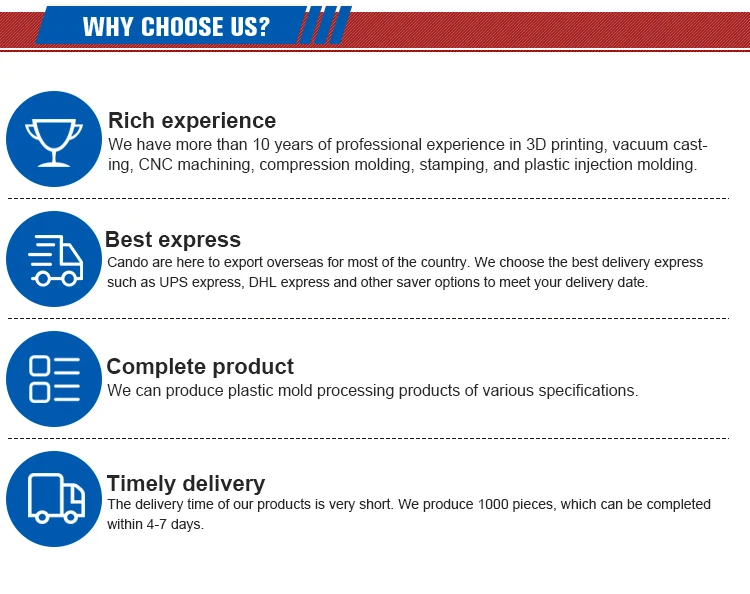 WHY CHOOSE US?

Rich experience
We have more than 10 years of professional experience in 3D printing, vacuum casting, CNC machining, compression molding, stamping, and plastic injection molding.

Best express
Cando are here to export overseas for most of the country. We choose the best delivery express such as UPS express, DHL express and other saver options to meet your delivery date.

Complete product
We can produce plastic mold processing products of various specifications.

Timely delivery
The delivery time of our products is very short. We produce 1000 pieces, which can be completed within 4-7 days.